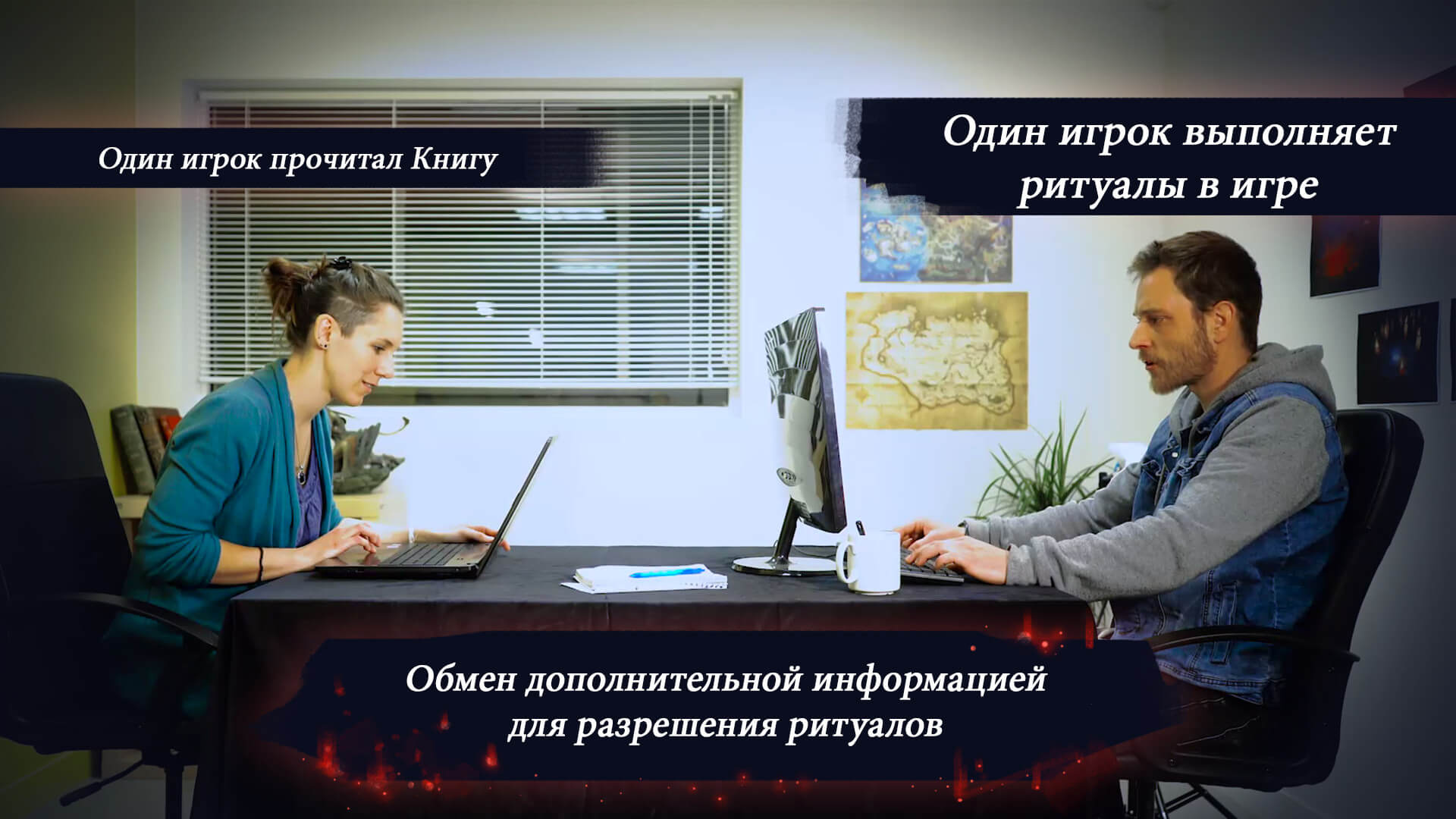 Один игрок прочитал Книгу

Один игрок выполняет ритуалы в игре

Обмен дополнительной информацией для разрешения ритуалов